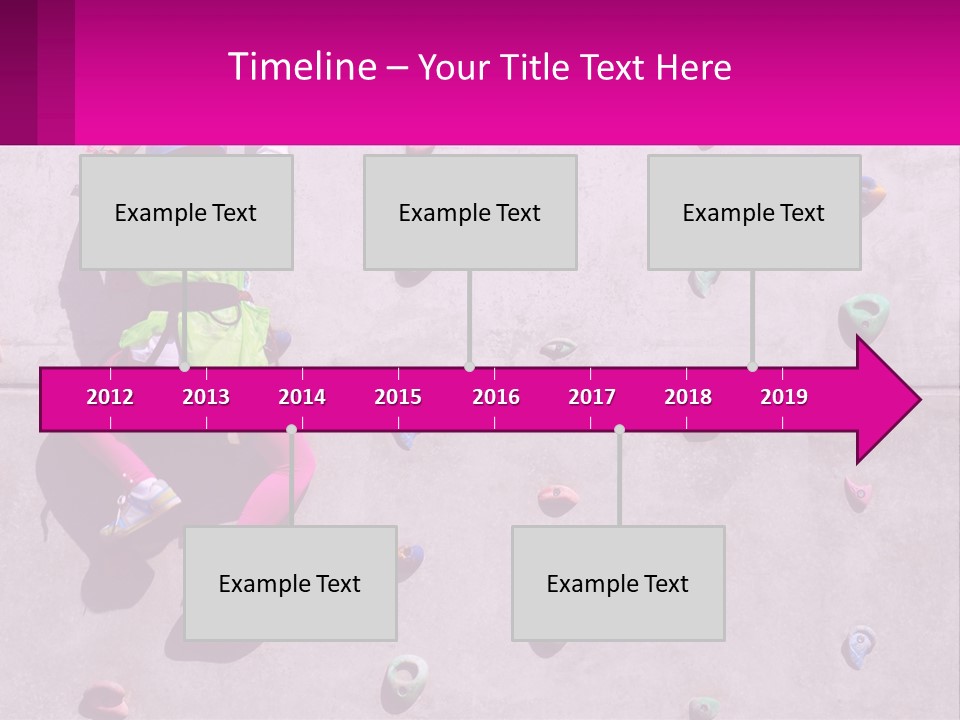 Timeline – Your Title Text Here

Example Text

Example Text

Example Text

2012 2013 2014 2015 2016 2017 2018 2019

Example Text

Example Text